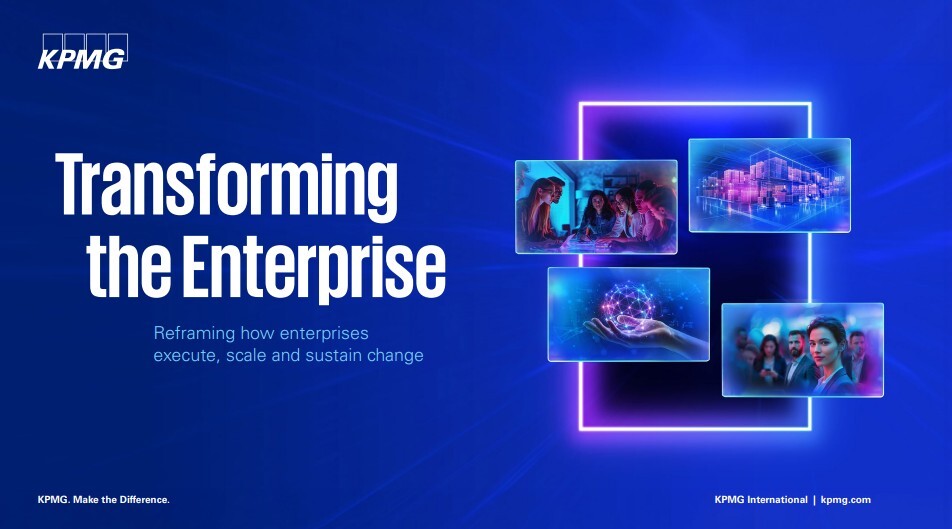 KPMG

Transforming the Enterprise

Reframing how enterprises execute, scale and sustain change

KPMG. Make the Difference.

KPMG International | kpmg.com